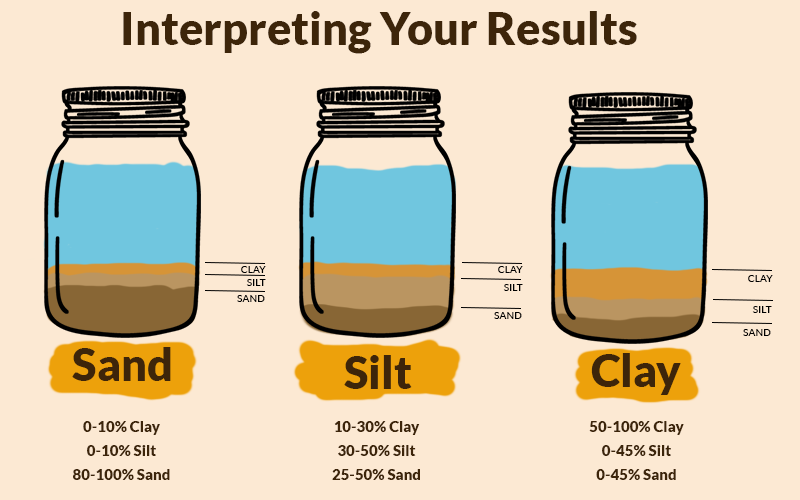 Interpreting Your Results

CLAY
SILT
SAND

Sand

0-10% Clay
0-10% Silt
80-100% Sand

CLAY
SILT
SAND

Silt

10-30% Clay
30-50% Silt
25-50% Sand

CLAY
SILT
SAND

Clay

50-100% Clay
0-45% Silt
0-45% Sand